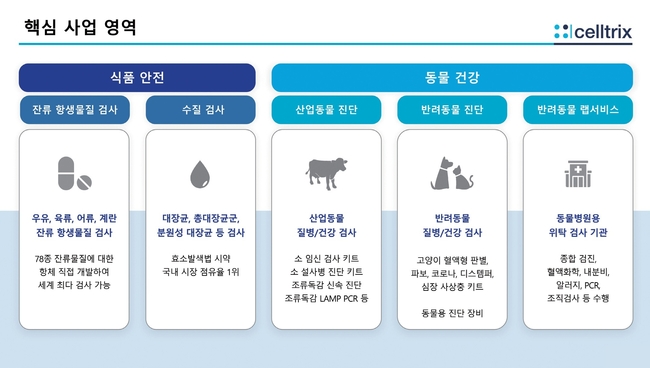 핵심 사업 영역

celltrix

식품 안전

동물 건강

잔류 항생물질 검사

수질 검사

산업동물 진단

반려동물 진단

반려동물 랩서비스

우유, 육류, 어류, 계란
잔류 항생물질 검사

78종 잔류물질에 대한
항체 직접 개발하여
세계 최다 검사 가능

대장균, 총대장균군,
분원성 대장균 등 검사

효소발색법 시약
국내 시장 점유율 1위

산업동물
질병/건강 검사

소 임신 검사 키트
소 설사병 진단 키트
조류독감 신속 진단
조류독감 LAMP PCR 등

반려동물
질병/건강 검사

고양이 혈액형 판별,
파보, 코로나, 디스템퍼,
심장 사상충 키트

동물용 진단 장비

동물병원용
위탁 검사 기관

종합 검진,
혈액화학, 내분비,
알러지, PCR,
조직검사 등 수행